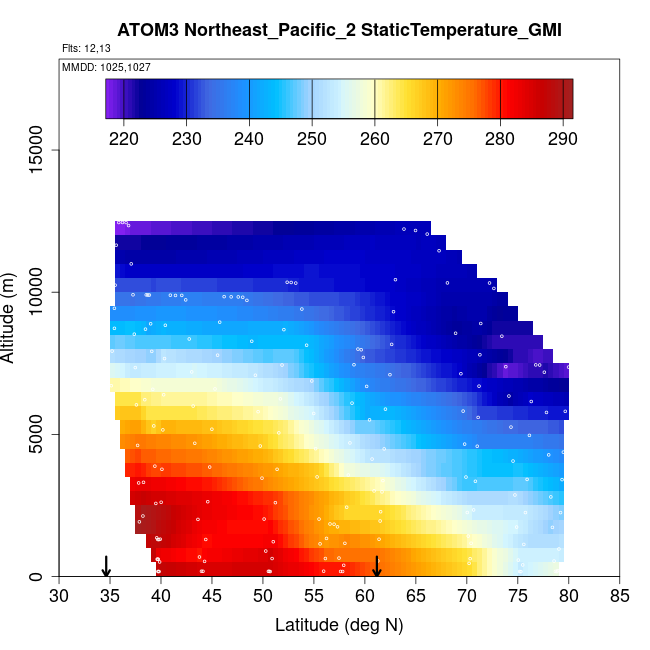 ATOM3 Northeast_Pacific_2 StaticTemperature_GMI

Flts: 12,13

MMDD: 1025,1027

220 230 240 250 260 270 280 290

Altitude (m)

0
5000
10000
15000

30 35 40 45 50 55 60 65 70 75 80 85

Latitude (deg N)